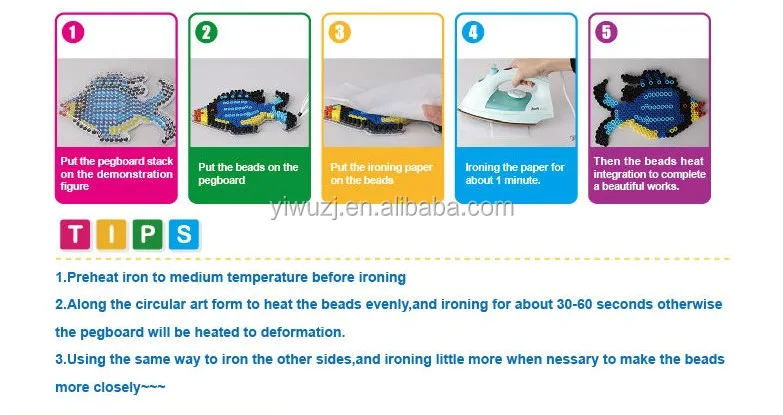 1

Put the pegboard stack on the demonstration figure

2

Put the beads on the pegboard

3

Put the ironing paper on the beads

4

Ironing the paper for about 1 minute.

5

Then the beads heat integration to complete a beautiful works.

yiwuzj.en.alibaba.com

T I P S

1.Preheat iron to medium temperature before ironing

2.Along the circular art form to heat the beads evenly,and ironing for about 30-60 seconds otherwise the pegboard will be heated to deformation.

3.Using the same way to iron the other sides,and ironing little more when nessary to make the beads more closely~~~